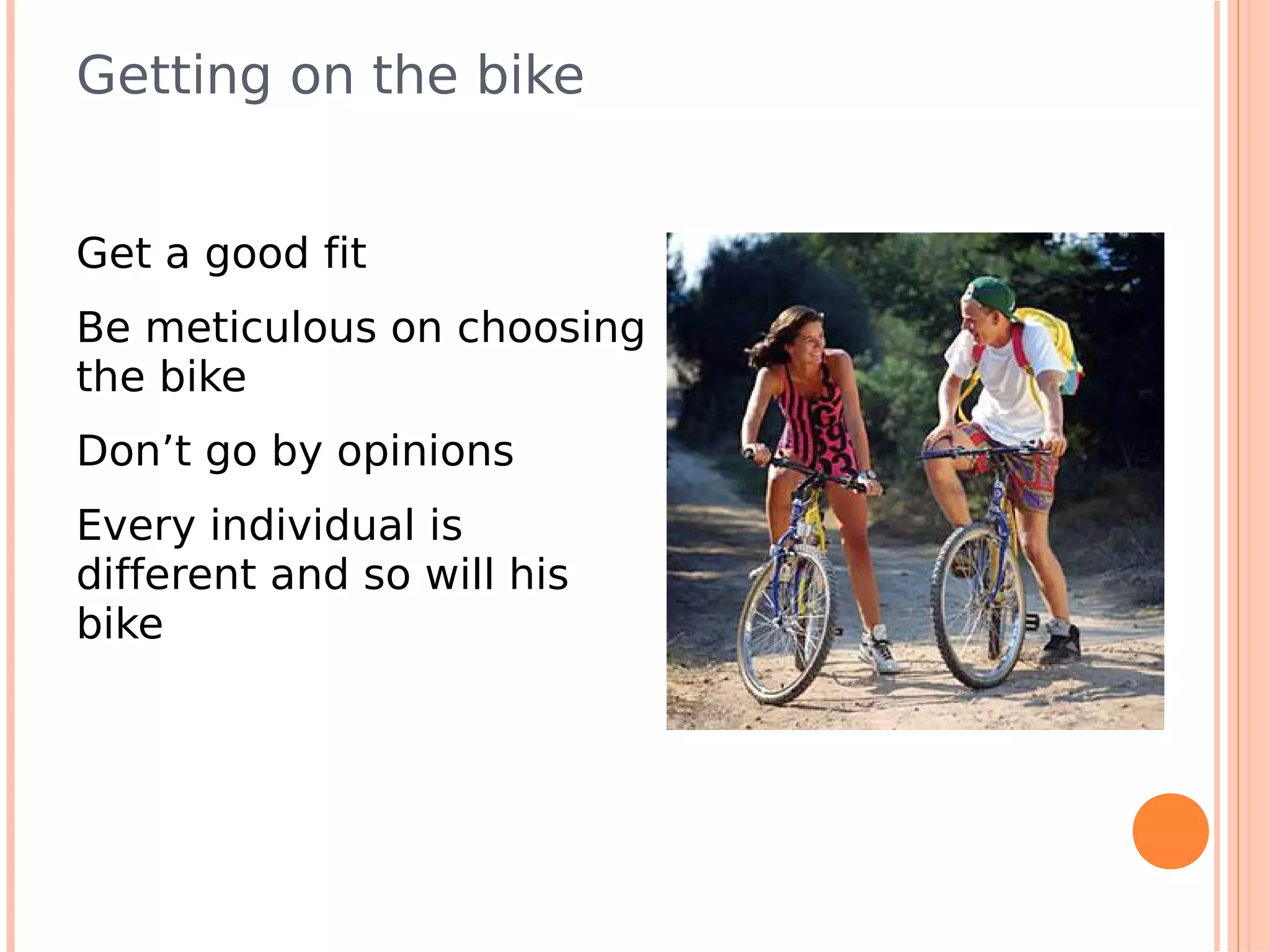 Getting on the bike

Get a good fit

Be meticulous on choosing the bike

Don’t go by opinions

Every individual is different and so will his bike